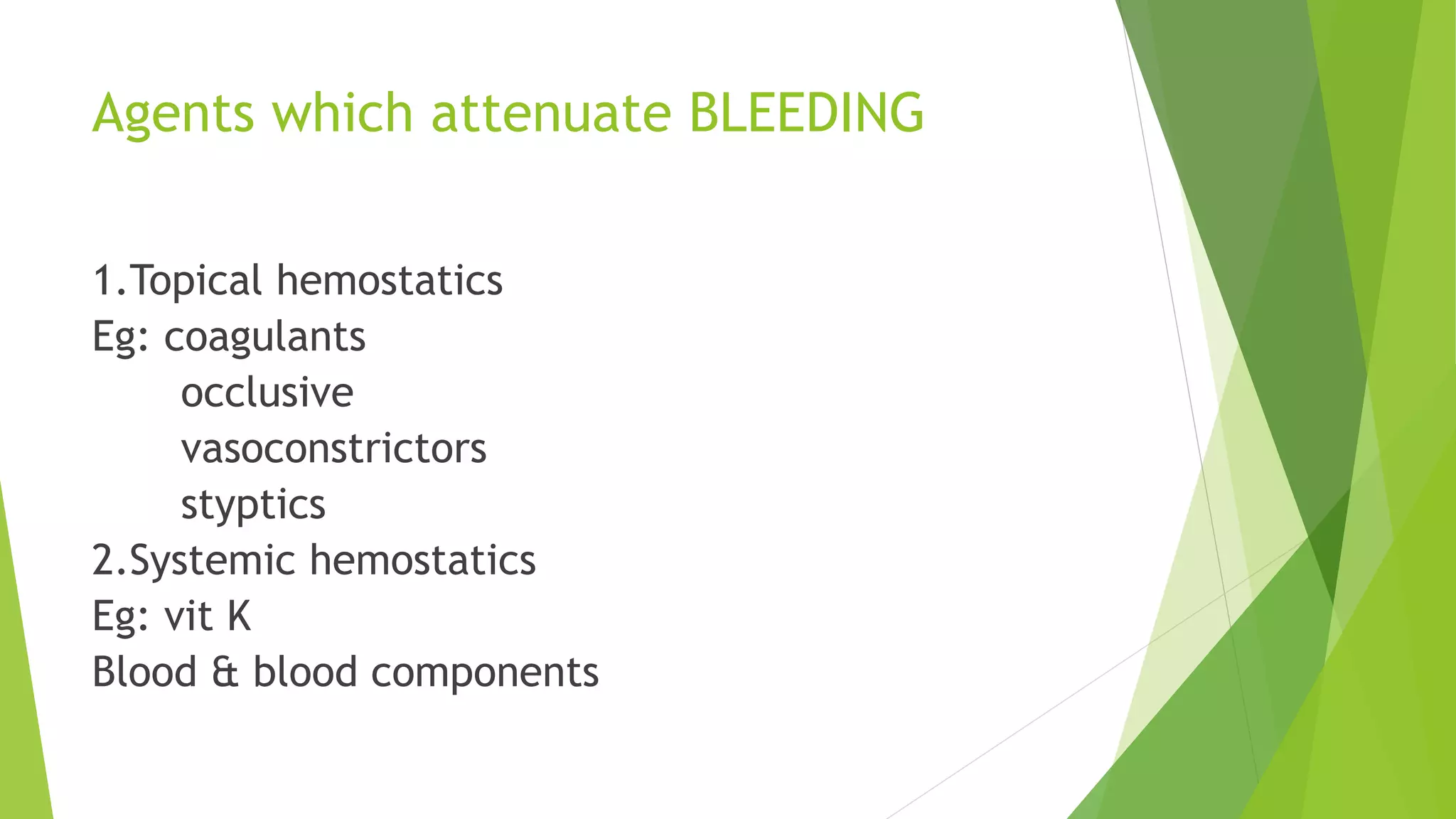 Agents which attenuate BLEEDING

1.Topical hemostatics
Eg: coagulants
occlusive
vasoconstrictors
styptics
2.Systemic hemostatics
Eg: vit K
Blood & blood components